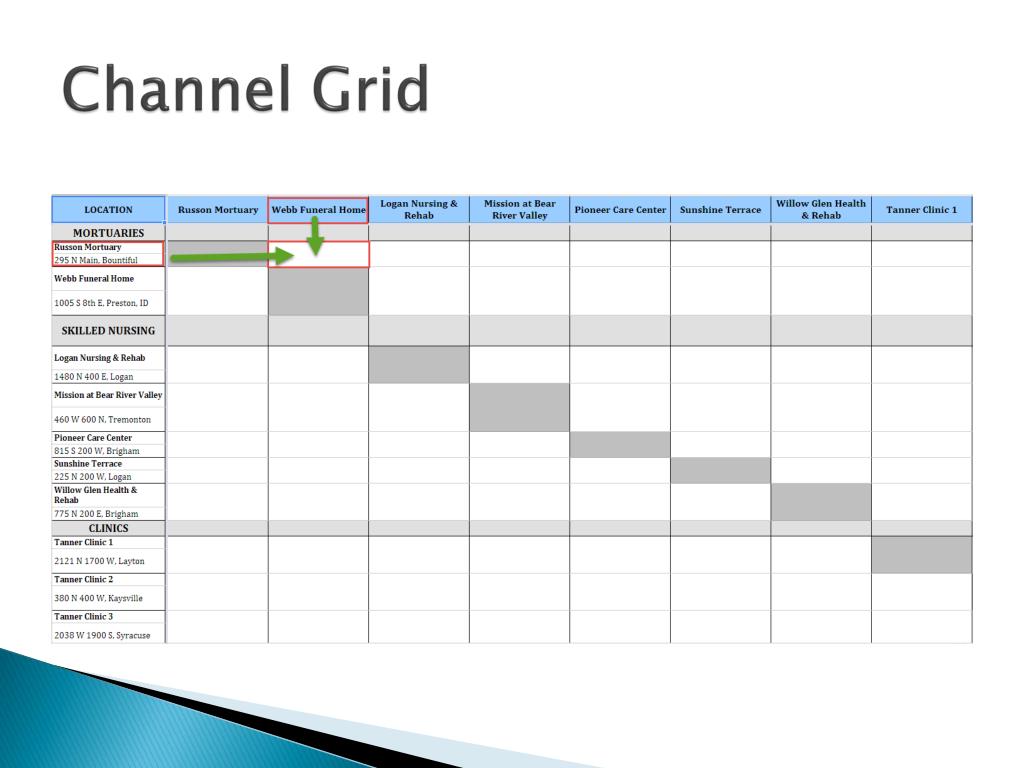 Channel Grid

| LOCATION | Russon Mortuary | Webb Funeral Home | Logan Nursing & Rehab | Mission at Bear River Valley | Pioneer Care Center | Sunshine Terrace | Willow Glen Health & Rehab | Tanner Clinic 1 |
|---|---|---|---|---|---|---|---|---|
| MORTUARIES | | | | | | | | |
| Russon Mortuary 295 N Main, Bountiful | | | | | | | | |
| Webb Funeral Home 1005 S 8th E, Preston, ID | | | | | | | | |
| SKILLED NURSING | | | | | | | | |
| Logan Nursing & Rehab 1480 N 400 E, Logan | | | | | | | | |
| Mission at Bear River Valley 460 W 600 N, Tremonton | | | | | | | | |
| Pioneer Care Center 815 S 200 W, Brigham | | | | | | | | |
| Sunshine Terrace 225 N 200 W, Logan | | | | | | | | |
| Willow Glen Health & Rehab 775 N 200 E, Brigham | | | | | | | | |
| CLINICS | | | | | | | | |
| Tanner Clinic 1 2121 N 1700 W, Layton | | | | | | | | |
| Tanner Clinic 2 380 N 400 W, Kaysville | | | | | | | | |
| Tanner Clinic 3 2038 W 1900 S, Syracuse | | | | | | | | |